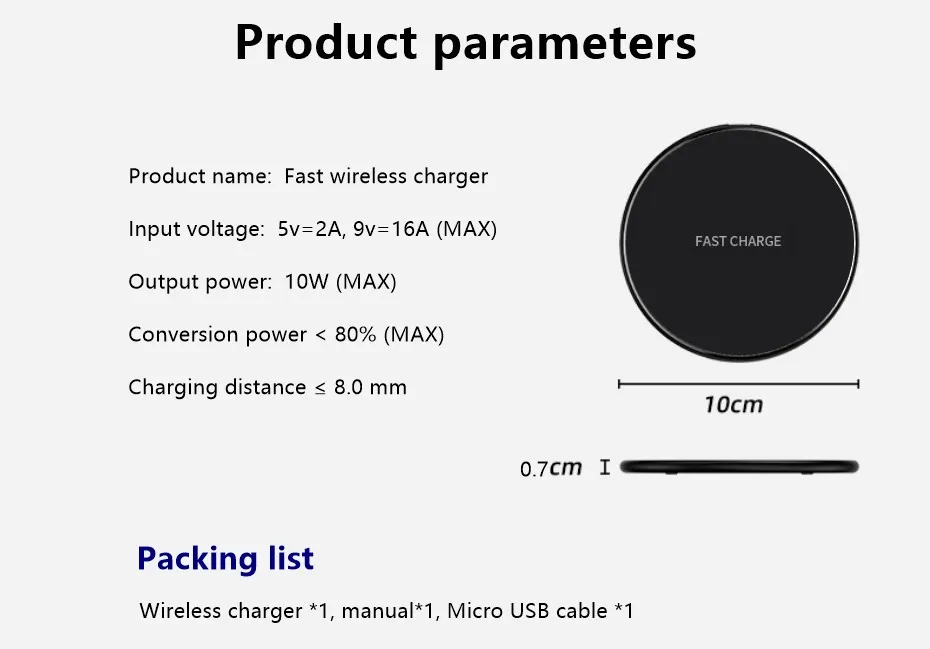 Product parameters

Product name: Fast wireless charger

Input voltage: 5v=2A, 9v=16A (MAX)

Output power: 10W (MAX)

Conversion power < 80% (MAX)

Charging distance ≤ 8.0 mm

FAST CHARGE

10cm

0.7cm

Packing list

Wireless charger *1, manual*1, Micro USB cable *1